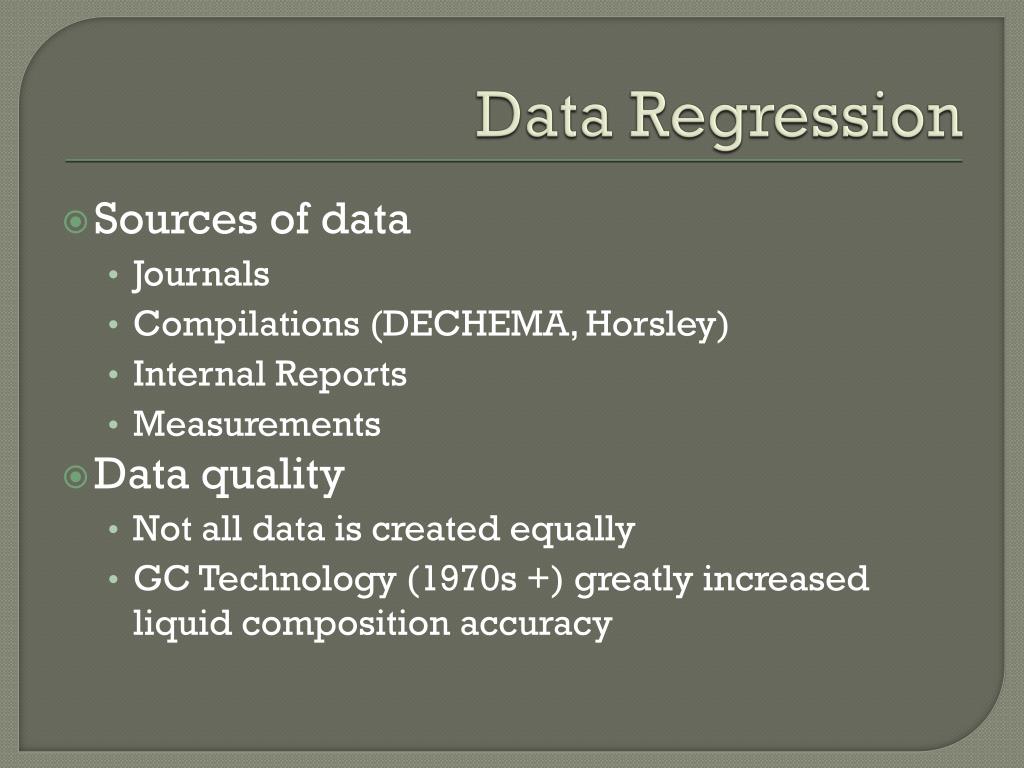 Data Regression

Sources of data
• Journals
• Compilations (DECHEMA, Horsley)
• Internal Reports
• Measurements

Data quality
• Not all data is created equally
• GC Technology (1970s +) greatly increased liquid composition accuracy